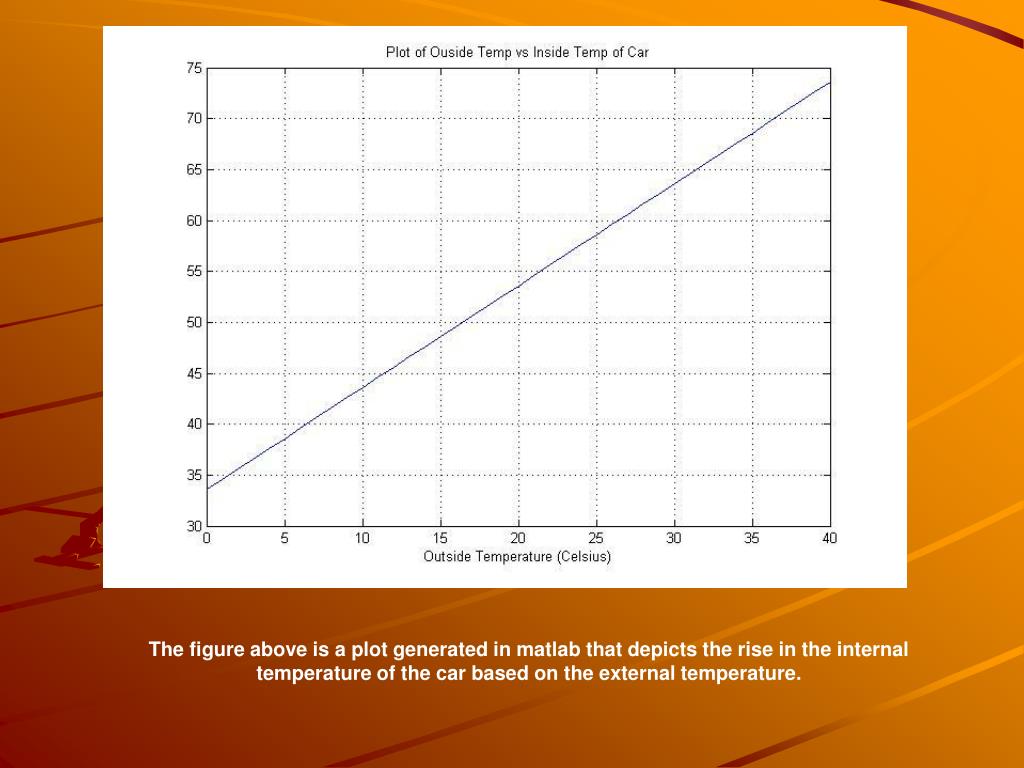 Plot of Ouside Temp vs Inside Temp of Car

75
70
65
60
55
50
45
40
35
30

0 5 10 15 20 25 30 35 40

Outside Temperature (Celsius)

The figure above is a plot generated in matlab that depicts the rise in the internal temperature of the car based on the external temperature.